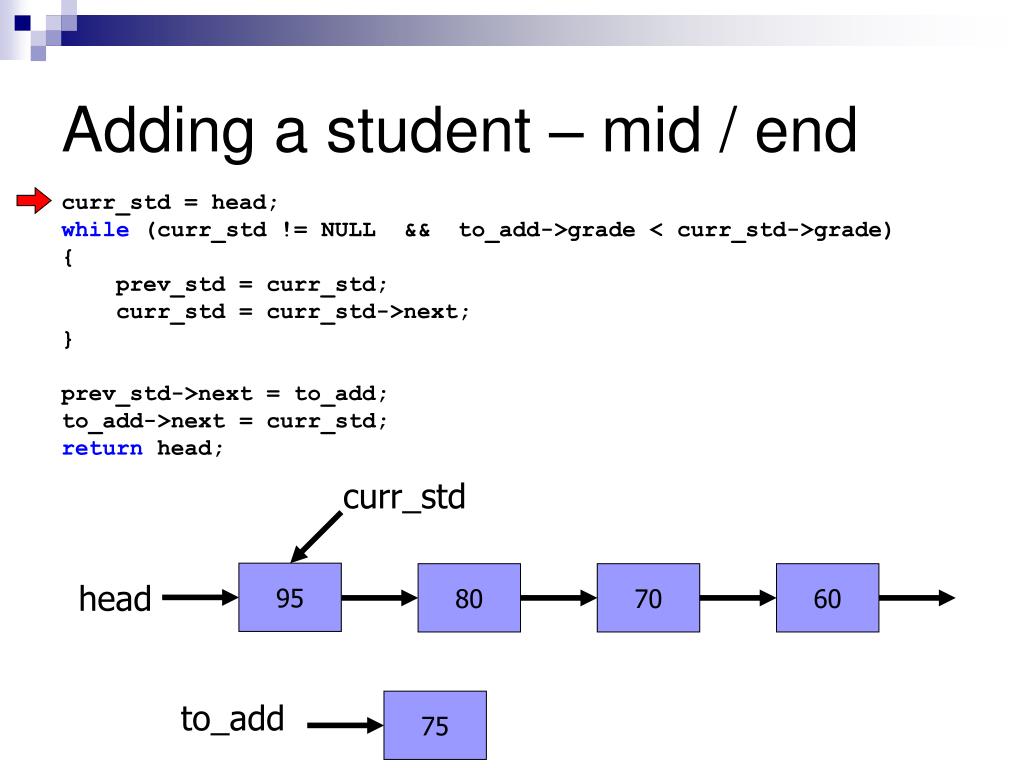 Adding a student – mid / end

curr_std = head;
while (curr_std != NULL  &&  to_add->grade < curr_std->grade)
{
    prev_std = curr_std;
    curr_std = curr_std->next;
}

prev_std->next = to_add;
to_add->next = curr_std;
return head;

curr_std

head

95

80

70

60

to_add

75